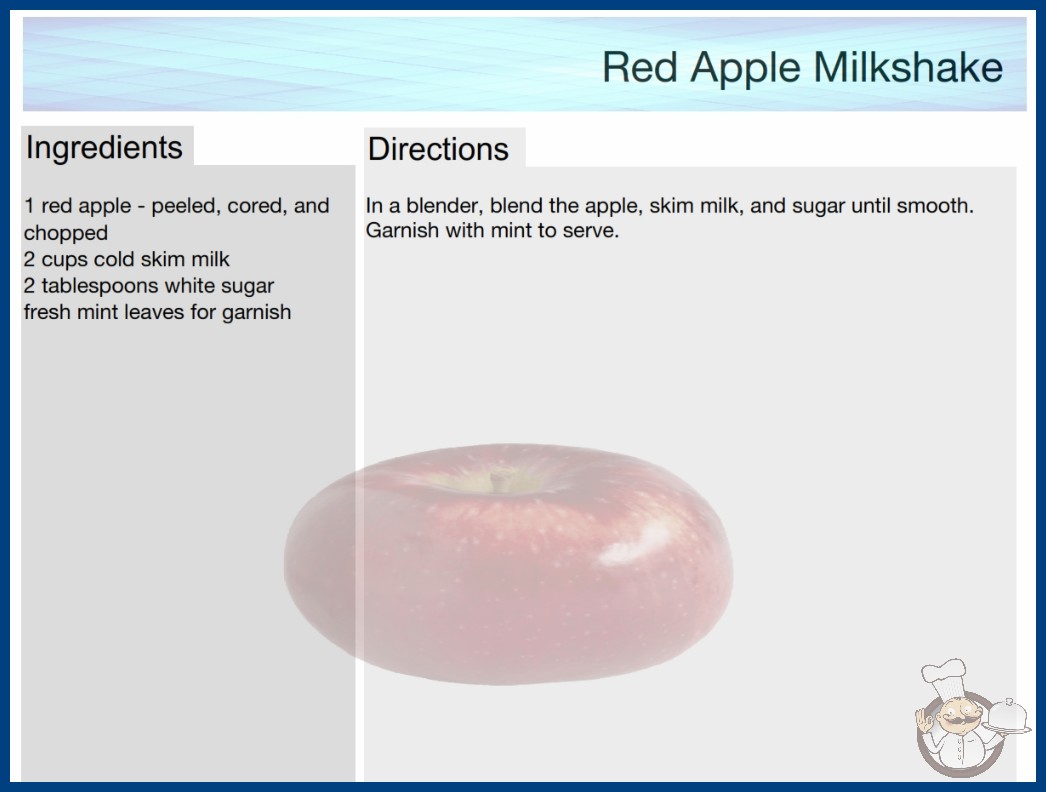 Red Apple Milkshake

Ingredients

1 red apple - peeled, cored, and chopped
2 cups cold skim milk
2 tablespoons white sugar
fresh mint leaves for garnish

Directions

In a blender, blend the apple, skim milk, and sugar until smooth. Garnish with mint to serve.